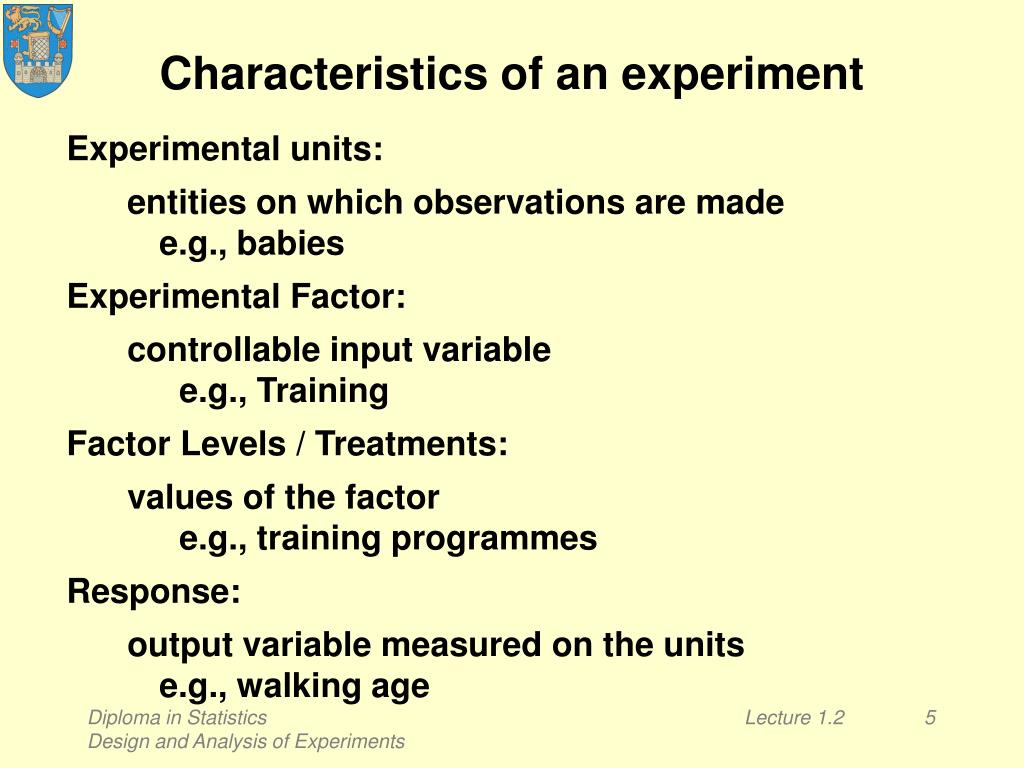 Characteristics of an experiment

Experimental units:

entities on which observations are made
e.g., babies

Experimental Factor:

controllable input variable
e.g., Training

Factor Levels / Treatments:

values of the factor
e.g., training programmes

Response:

output variable measured on the units
e.g., walking age

Diploma in Statistics
Design and Analysis of Experiments

Lecture 1.2

5